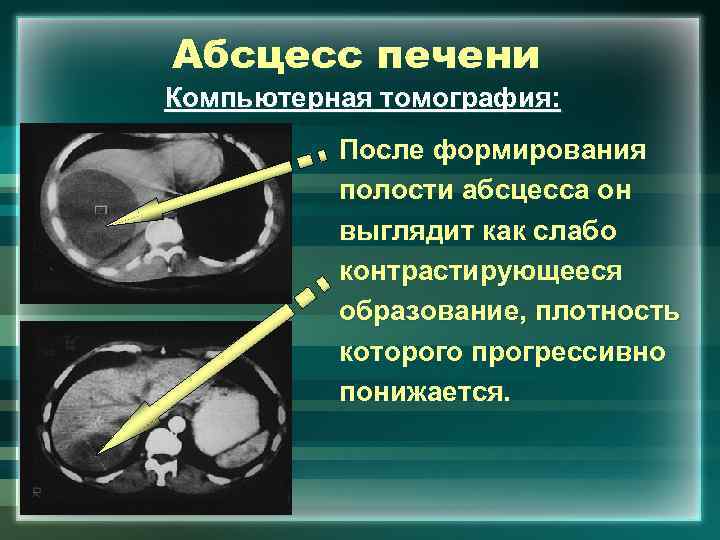 Абсцесс печени

Компьютерная томография:

После формирования полости абсцесса он выглядит как слабо контрастирующееся образование, плотность которого прогрессивно понижается.